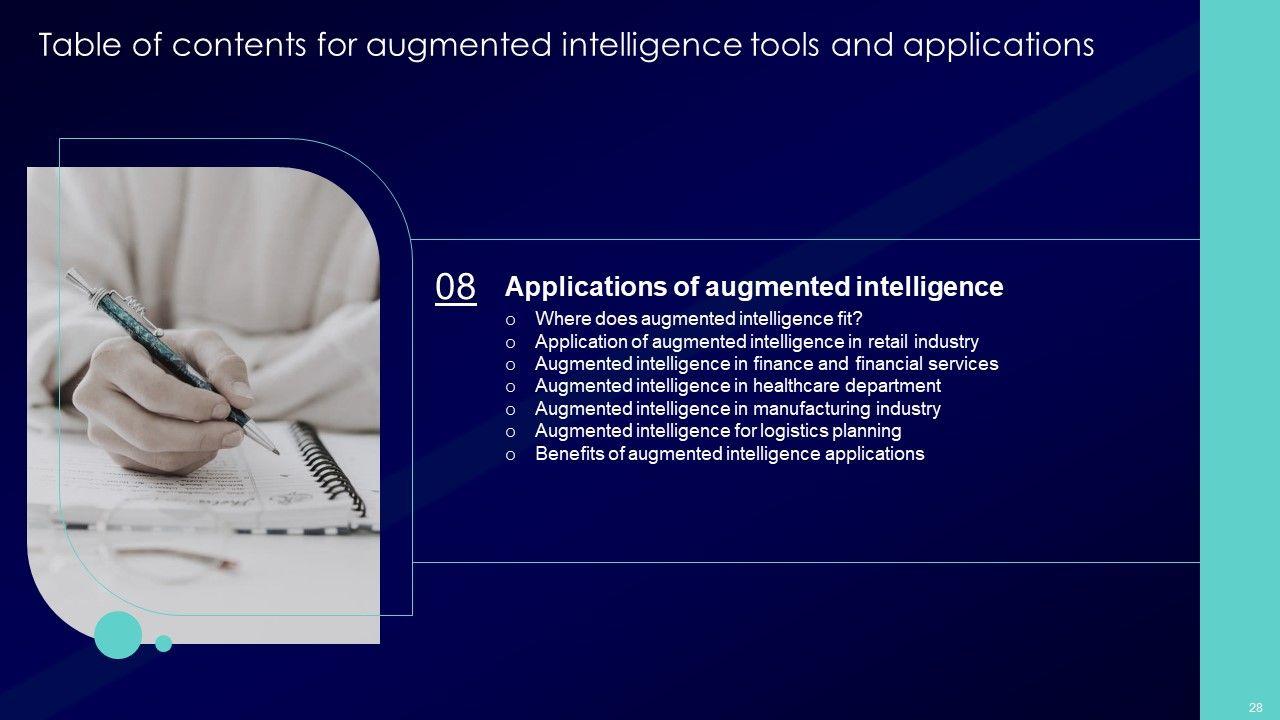 Table of contents for augmented intelligence tools and applications

08

Applications of augmented intelligence

o Where does augmented intelligence fit?
o Application of augmented intelligence in retail industry
o Augmented intelligence in finance and financial services
o Augmented intelligence in healthcare department
o Augmented intelligence in manufacturing industry
o Augmented intelligence for logistics planning
o Benefits of augmented intelligence applications

28